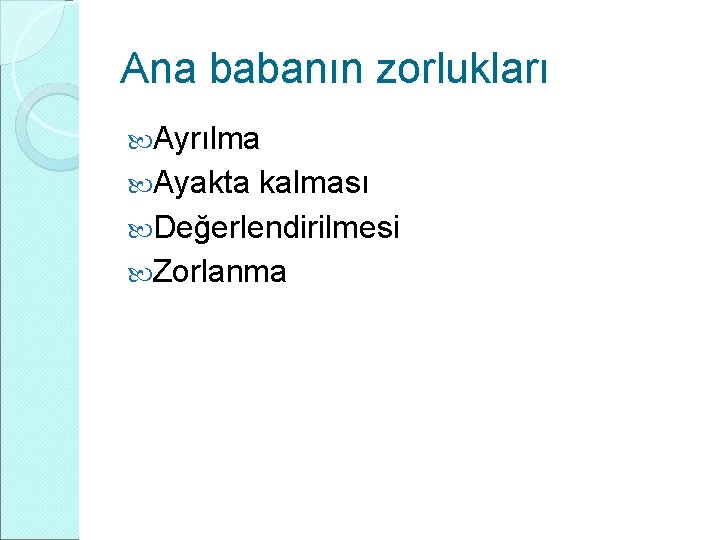 Ana babanın zorlukları

Ayrılma
Ayakta kalması
Değerlendirilmesi
Zorlanma